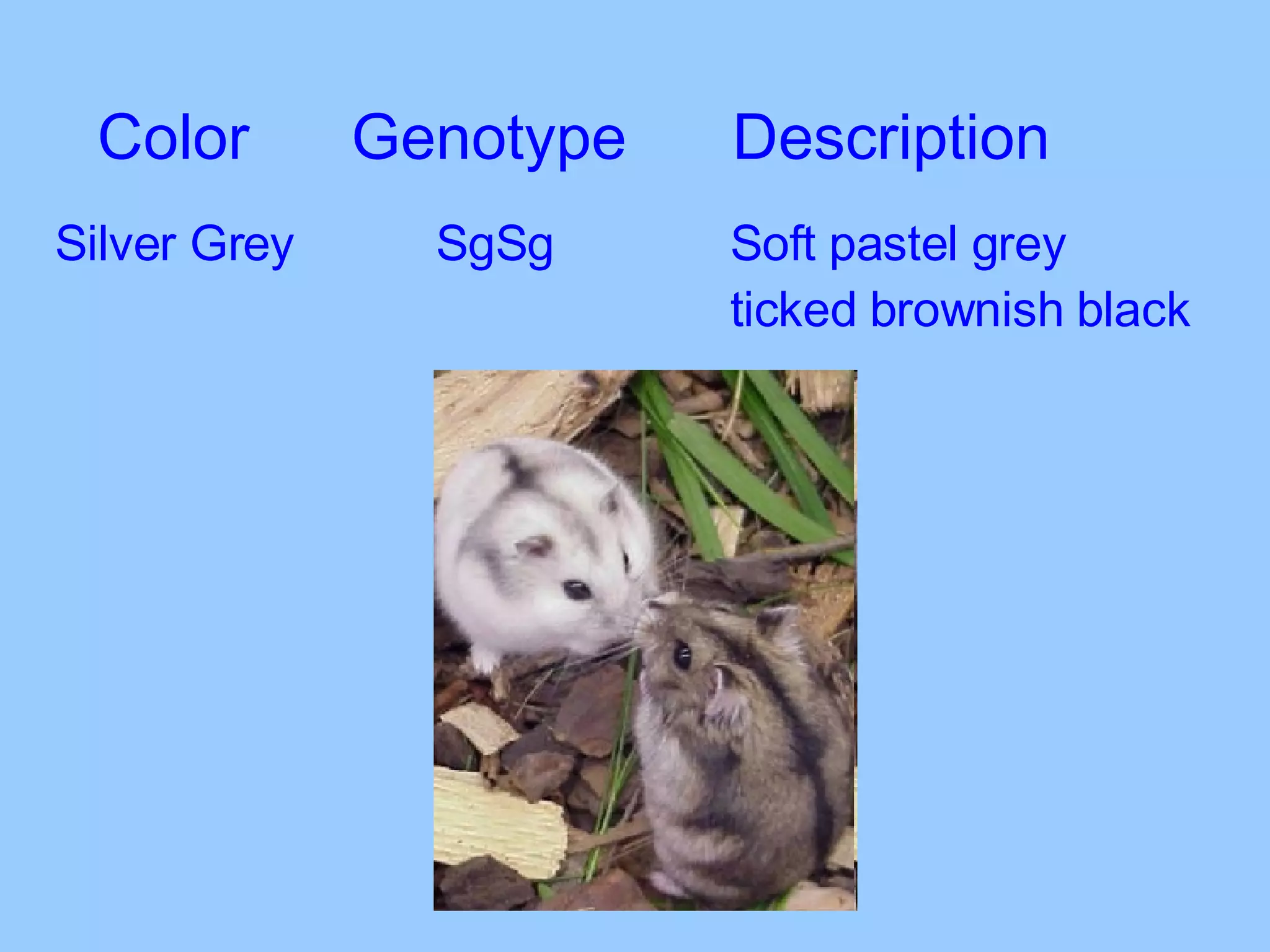 | Color | Genotype | Description |
|---|---|---|
| Silver Grey | SgSg | Soft pastel grey ticked brownish black |